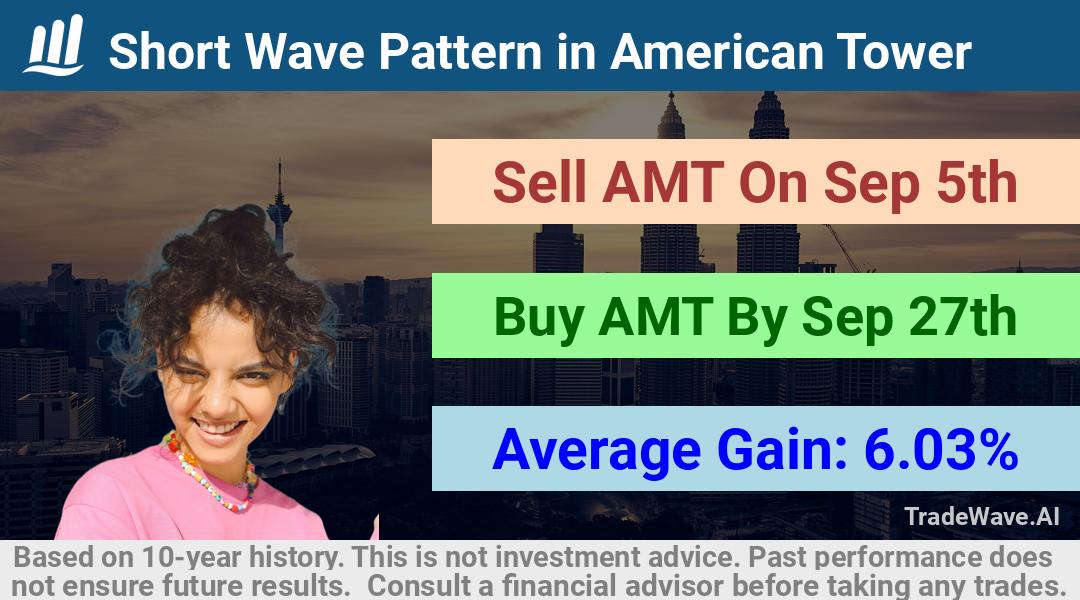 Short Wave Pattern in American Tower

Sell AMT On Sep 5th

Buy AMT By Sep 27th

Average Gain: 6.03%

TradeWave.AI

Based on 10-year history. This is not investment advice. Past performance does not ensure future results. Consult a financial advisor before taking any trades.